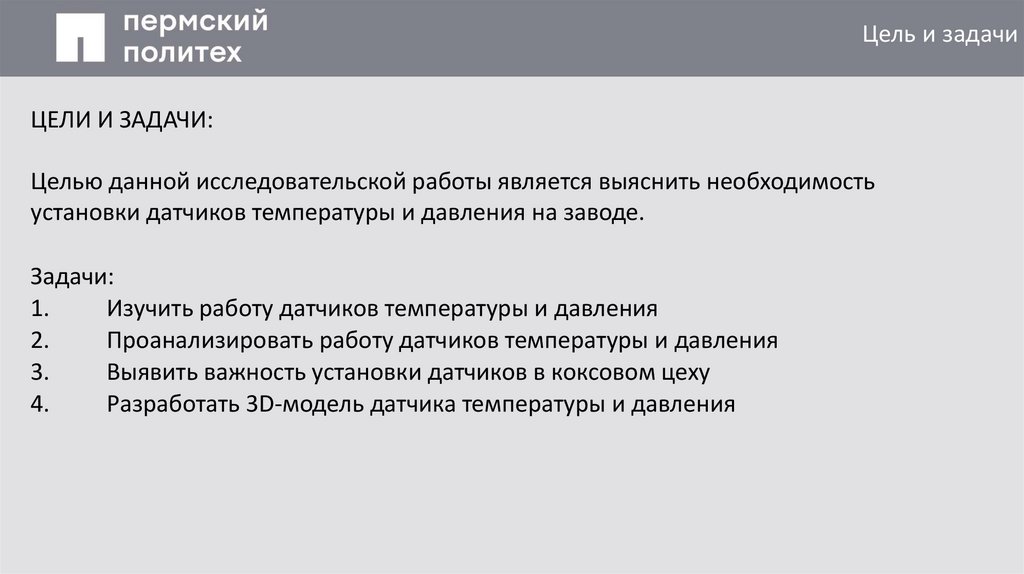 пермский политех

Цель и задачи

ЦЕЛИ И ЗАДАЧИ:

Целью данной исследовательской работы является выяснить необходимость установки датчиков температуры и давления на заводе.

Задачи:
1. Изучить работу датчиков температуры и давления
2. Проанализировать работу датчиков температуры и давления
3. Выявить важность установки датчиков в коксовом цеху
4. Разработать 3D-модель датчика температуры и давления